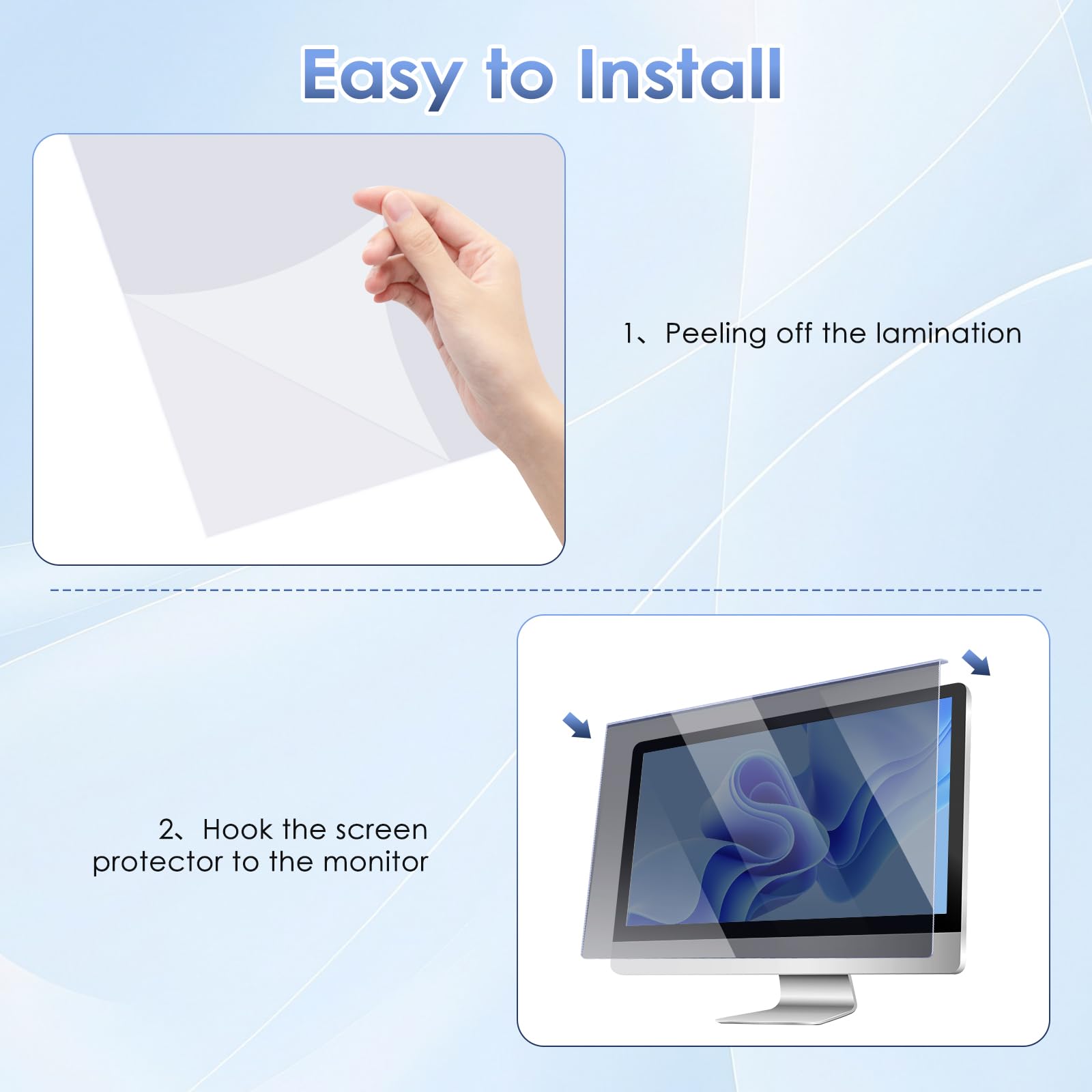 Easy to Install

1、Peeling off the lamination

2、Hook the screen protector to the monitor